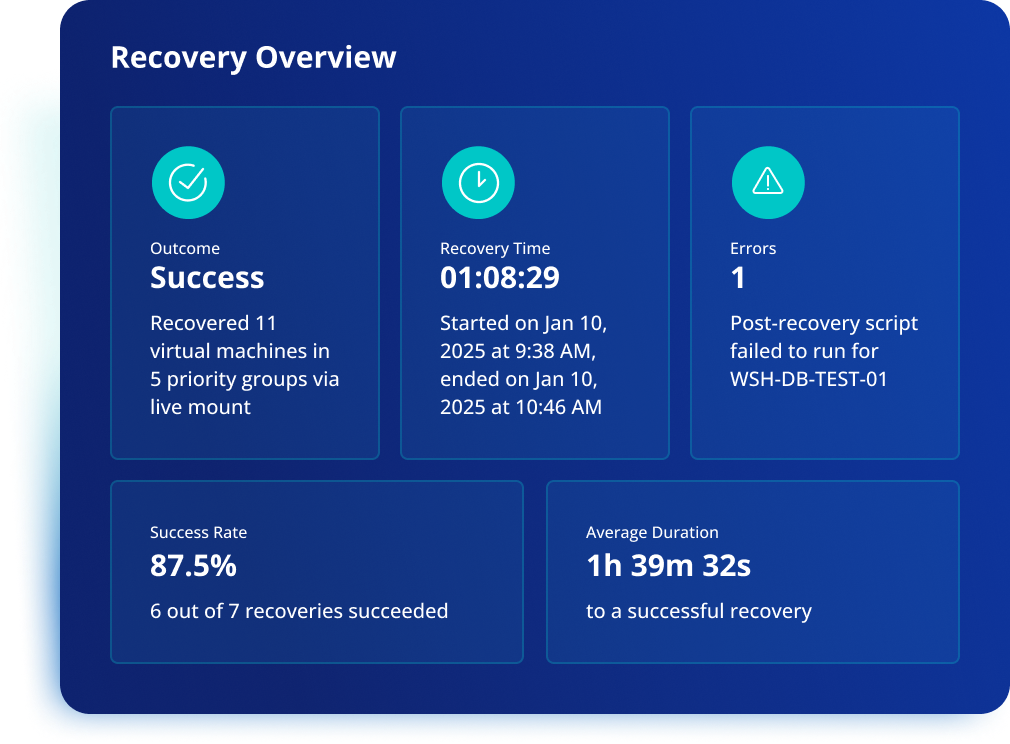 Recovery Overview

Outcome
Success
Recovered 11 virtual machines in 5 priority groups via live mount

Recovery Time
01:08:29
Started on Jan 10, 2025 at 9:38 AM, ended on Jan 10, 2025 at 10:46 AM

Errors
1
Post-recovery script failed to run for WSH-DB-TEST-01

Success Rate
87.5%
6 out of 7 recoveries succeeded

Average Duration
1h 39m 32s
to a successful recovery